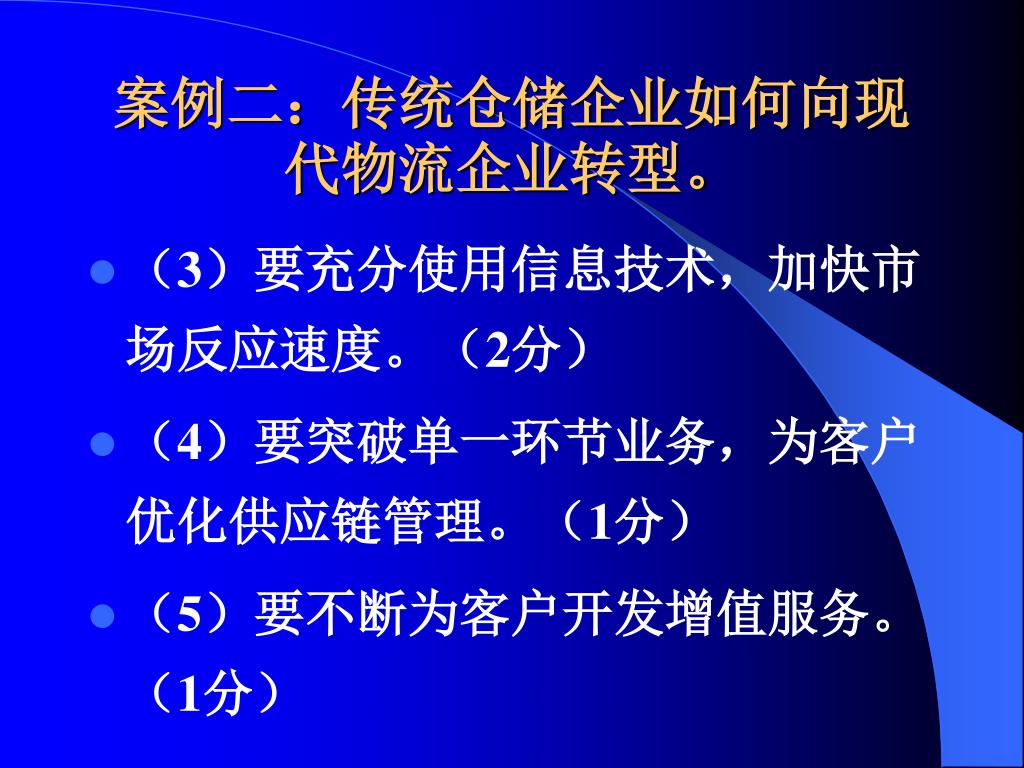 案例二：传统仓储企业如何向现代物流企业转型。

（3）要充分使用信息技术，加快市场反应速度。（2分）

（4）要突破单一环节业务，为客户优化供应链管理。（1分）

（5）要不断为客户开发增值服务。（1分）